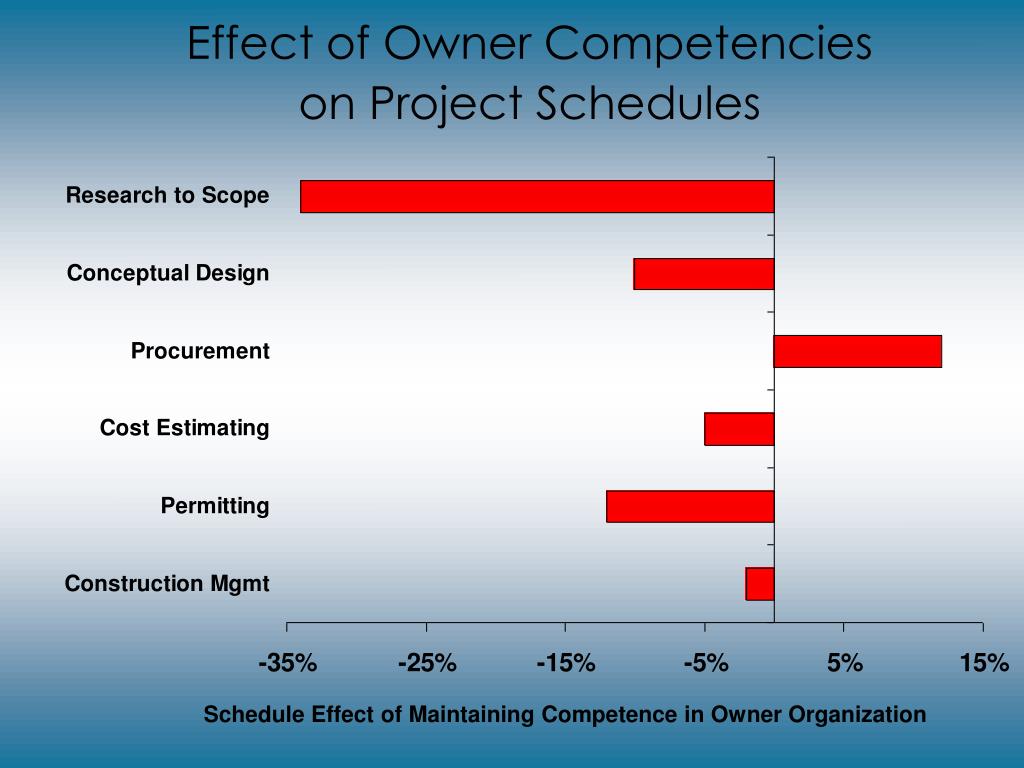 Effect of Owner Competencies on Project Schedules

Research to Scope
Conceptual Design
Procurement
Cost Estimating
Permitting
Construction Mgmt

-35%
-25%
-15%
-5%
5%
15%

Schedule Effect of Maintaining Competence in Owner Organization